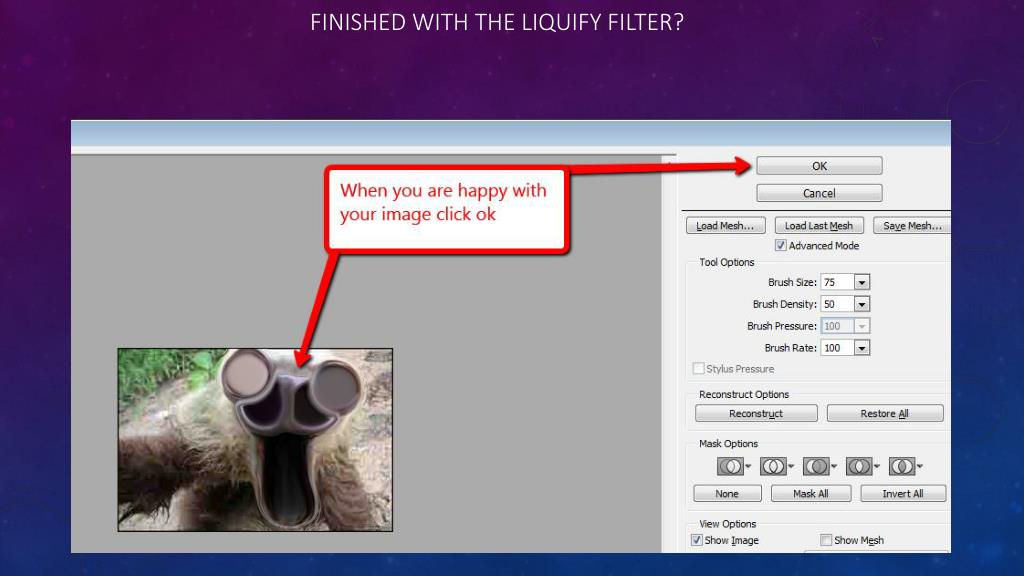 FINISHED WITH THE LIQUIFY FILTER?

When you are happy with your image click ok

OK

Cancel

Load Mesh...

Load Last Mesh

Save Mesh...

Advanced Mode

Tool Options

Brush Size: 75

Brush Density: 50

Brush Pressure: 100

Brush Rate: 100

Stylus Pressure

Reconstruct Options

Reconstruct

Restore All

Mask Options

None

Mask All

Invert All

View Options

Show Image

Show Mesh